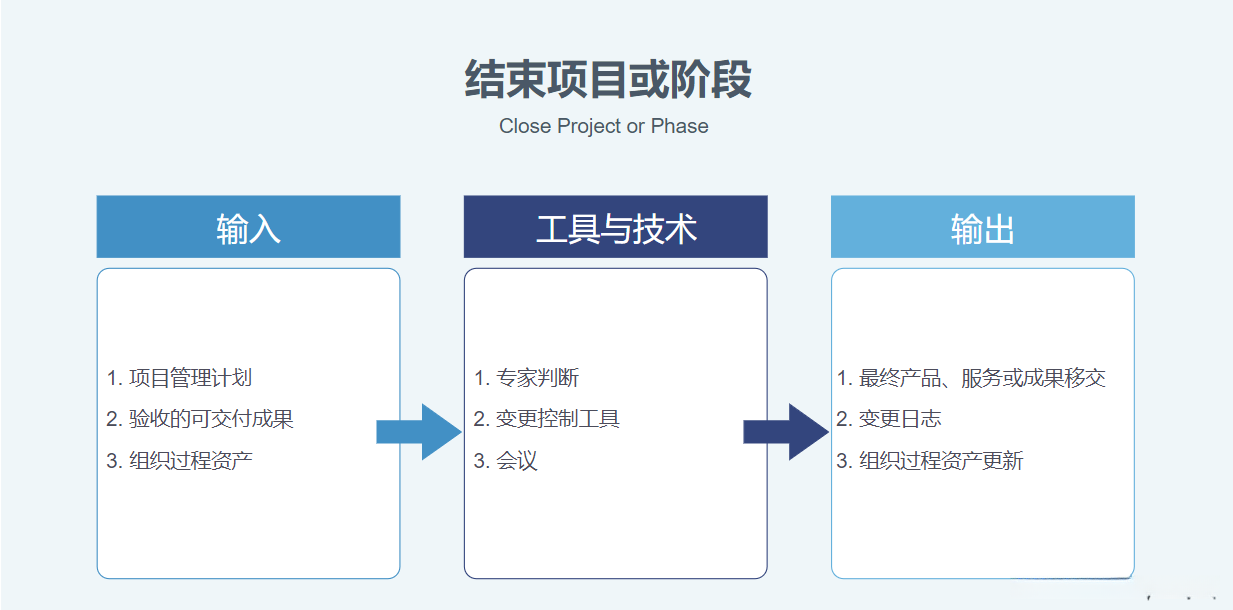 结束项目或阶段

Close Project or Phase

输入

1. 项目管理计划
2. 验收的可交付成果
3. 组织过程资产

工具与技术

1. 专家判断
2. 变更控制工具
3. 会议

输出

1. 最终产品、服务或成果移交
2. 变更日志
3. 组织过程资产更新